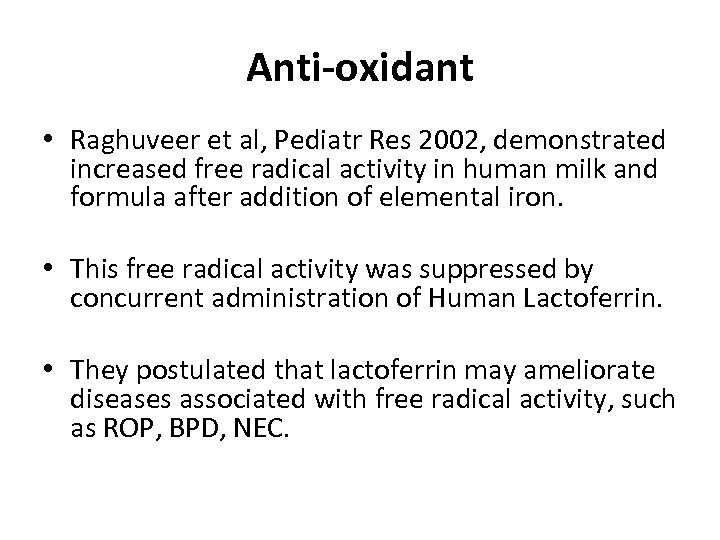 Anti-oxidant

• Raghuveer et al, Pediatr Res 2002, demonstrated increased free radical activity in human milk and formula after addition of elemental iron.

• This free radical activity was suppressed by concurrent administration of Human Lactoferrin.

• They postulated that lactoferrin may ameliorate diseases associated with free radical activity, such as ROP, BPD, NEC.